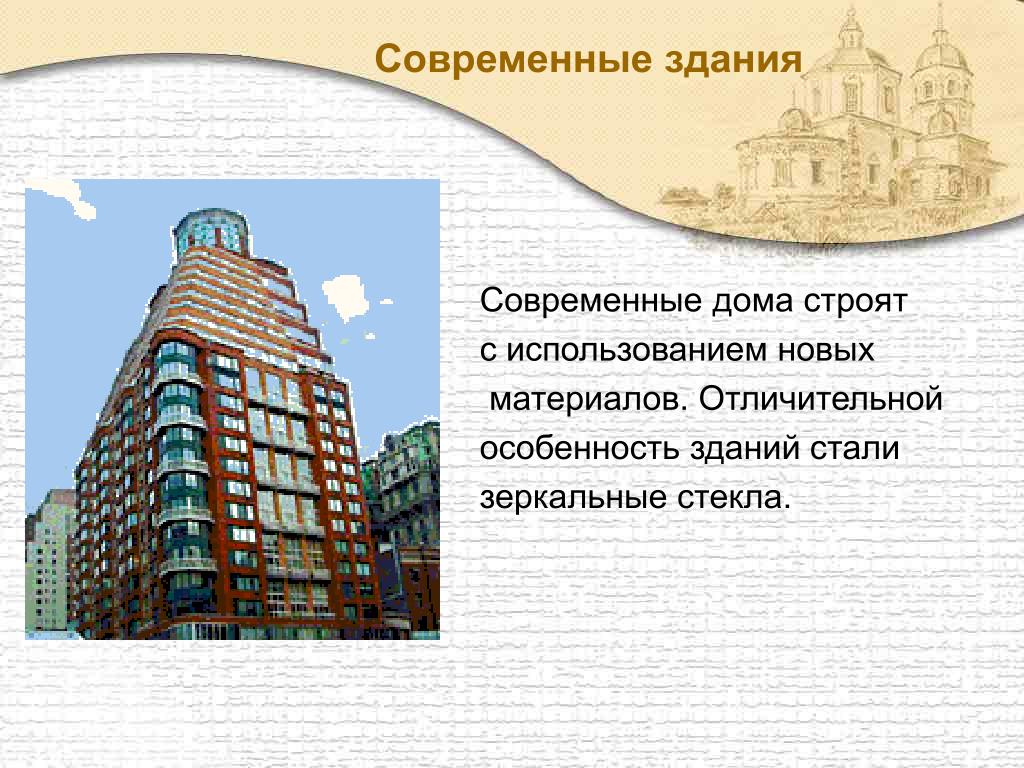 Современные здания

Современные дома строят с использованием новых материалов. Отличительной особенность зданий стали зеркальные стекла.